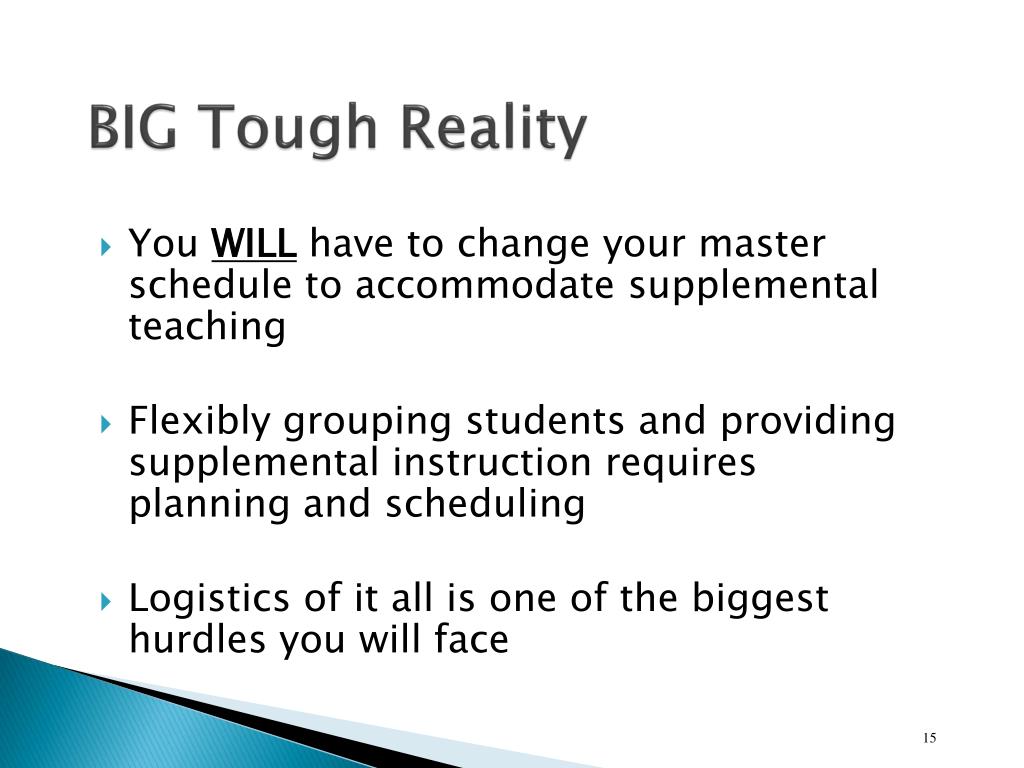 BIG Tough Reality

You WILL have to change your master schedule to accommodate supplemental teaching

Flexibly grouping students and providing supplemental instruction requires planning and scheduling

Logistics of it all is one of the biggest hurdles you will face

15